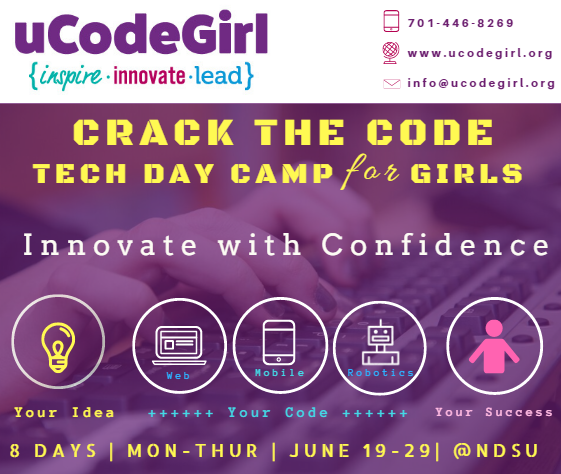 uCodeGirl
{inspire·innovate·lead}

701-446-8269
www.ucodegirl.org
info@ucodegirl.org

CRACK THE CODE
TECH DAY CAMP for GIRLS

Innovate with Confidence

Web
Mobile
Robotics

Your Idea ++++++ Your Code ++++++ Your Success

8 DAYS | MON-THUR | JUNE 19-29| @NDSU